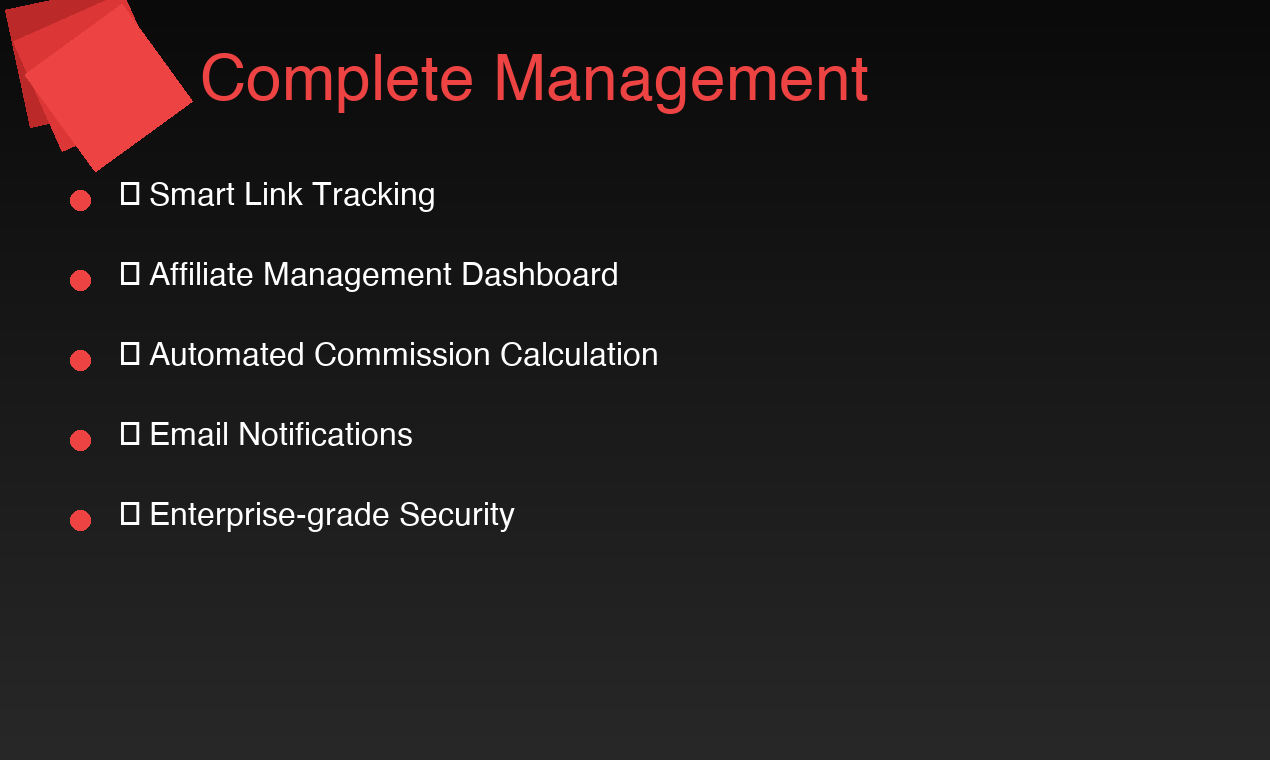 Complete Management

- ▯ Smart Link Tracking
- ▯ Affiliate Management Dashboard
- ▯ Automated Commission Calculation
- ▯ Email Notifications
- ▯ Enterprise-grade Security